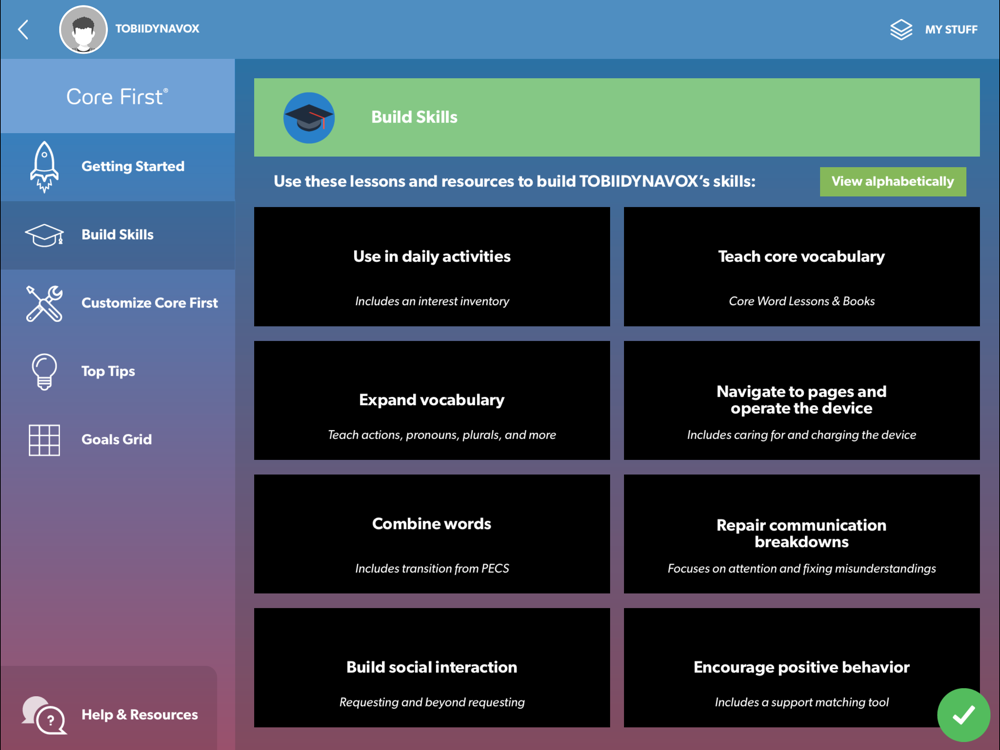 TOBIIDYNAVOX

MY STUFF

Core First®

Getting Started

Build Skills

Customize Core First

Top Tips

Goals Grid

Help & Resources

Build Skills

Use these lessons and resources to build TOBIIDYNAVOX's skills:

View alphabetically

Use in daily activities
Includes an interest inventory

Teach core vocabulary
Core Word Lessons & Books

Expand vocabulary
Teach actions, pronouns, plurals, and more

Navigate to pages and operate the device
Includes caring for and charging the device

Combine words
Includes transition from PECS

Repair communication breakdowns
Focuses on attention and fixing misunderstandings

Build social interaction
Requesting and beyond requesting

Encourage positive behavior
Includes a support matching tool